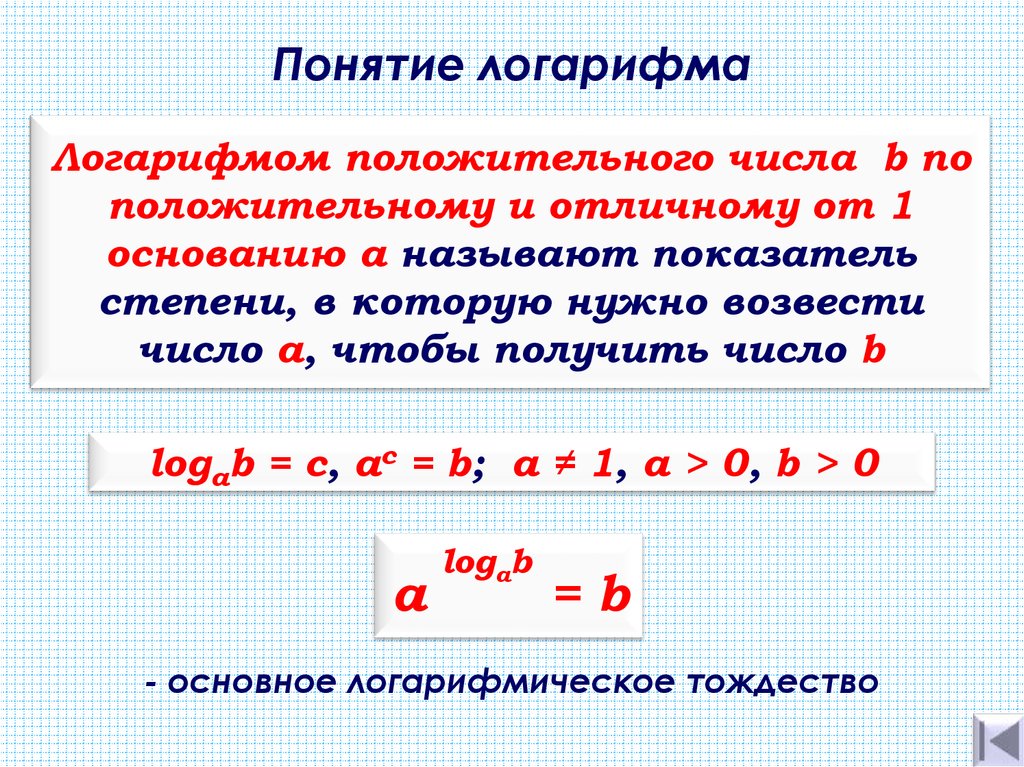 Понятие логарифма

Логарифмом положительного числа b по положительному и отличному от 1 основанию a называют показатель степени, в которую нужно возвести число a, чтобы получить число b

$\log_a b = c$, $a^c = b$; $a \neq 1$, $a > 0$, $b > 0$

$a^{\log_a b} = b$

- основное логарифмическое тождество